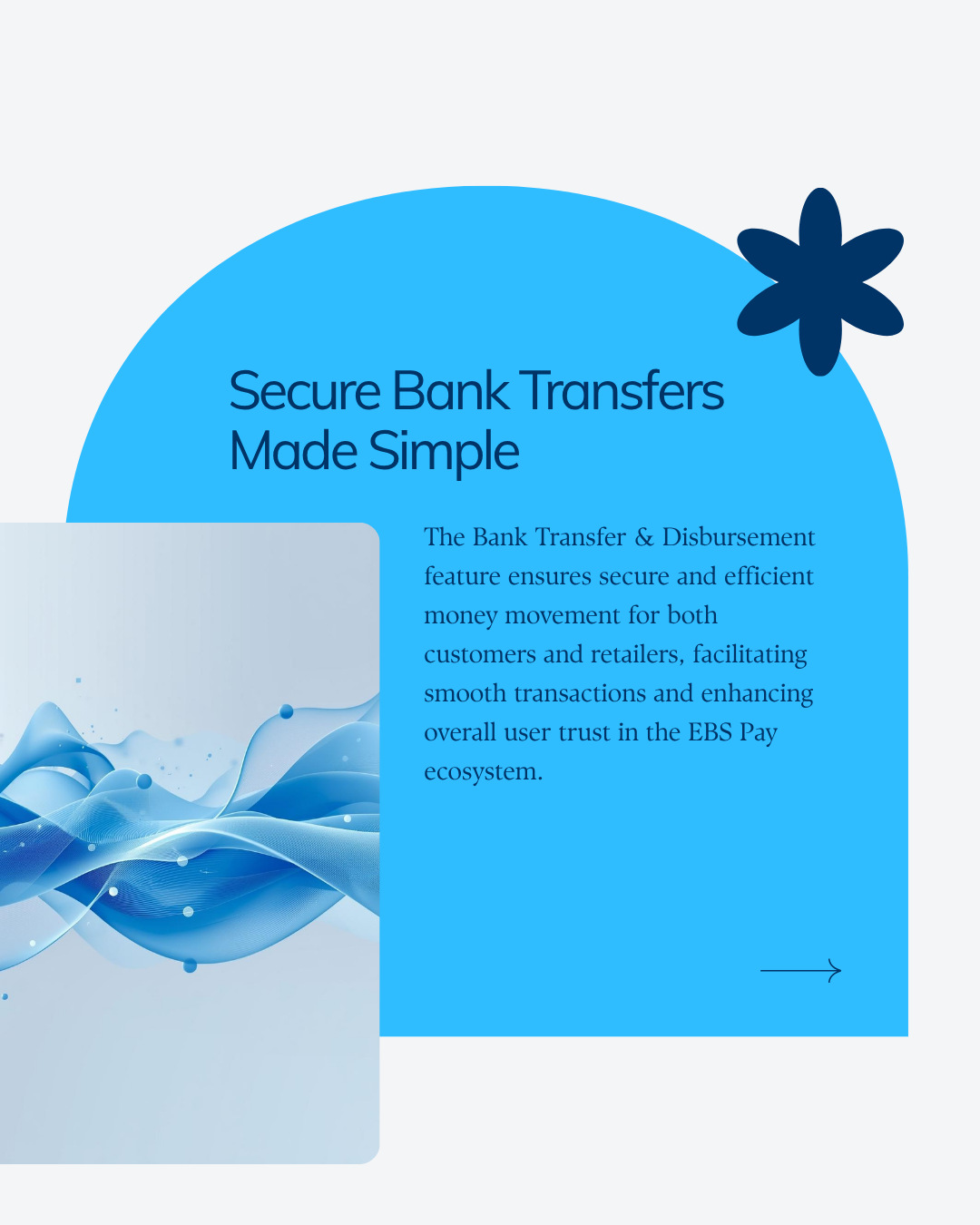 Secure Bank Transfers Made Simple

The Bank Transfer & Disbursement feature ensures secure and efficient money movement for both customers and retailers, facilitating smooth transactions and enhancing overall user trust in the EBS Pay ecosystem.